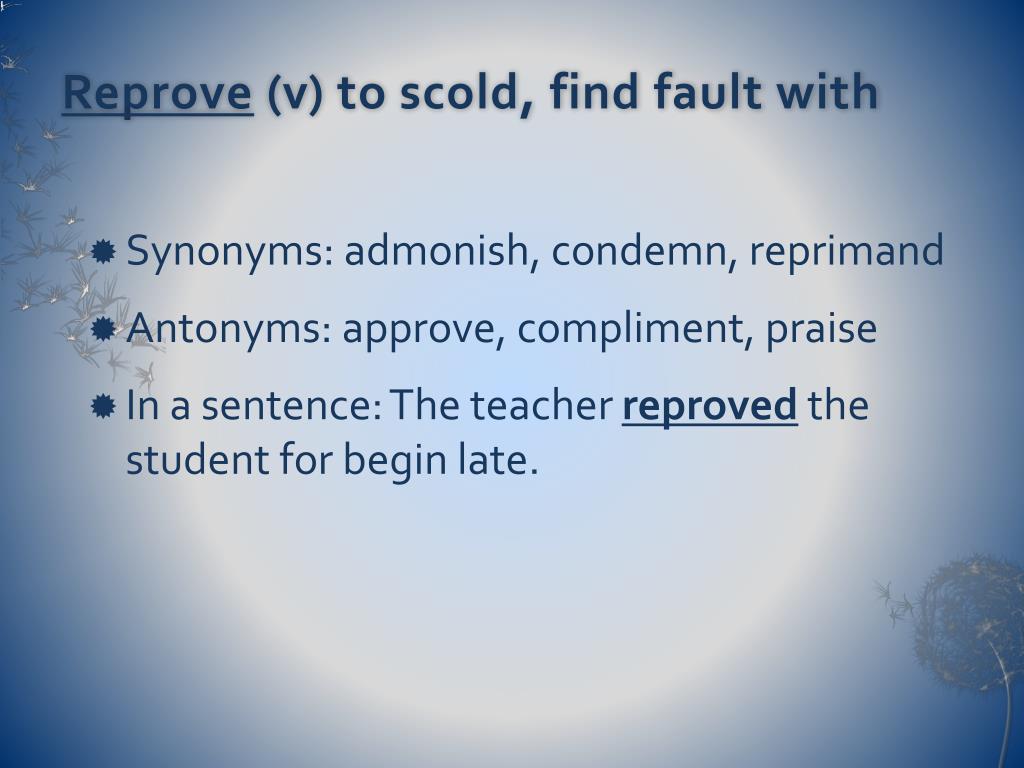 Reprove (v) to scold, find fault with

Synonyms: admonish, condemn, reprimand

Antonyms: approve, compliment, praise

In a sentence: The teacher reproved the student for begin late.